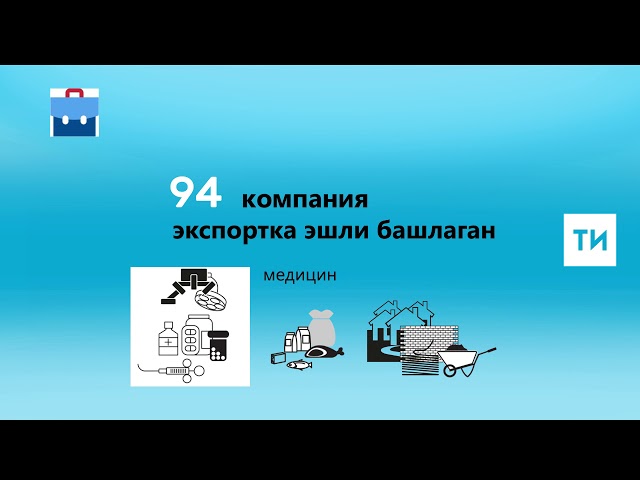 94 компания
экспортка эшли башлаган

ТИ

медицин